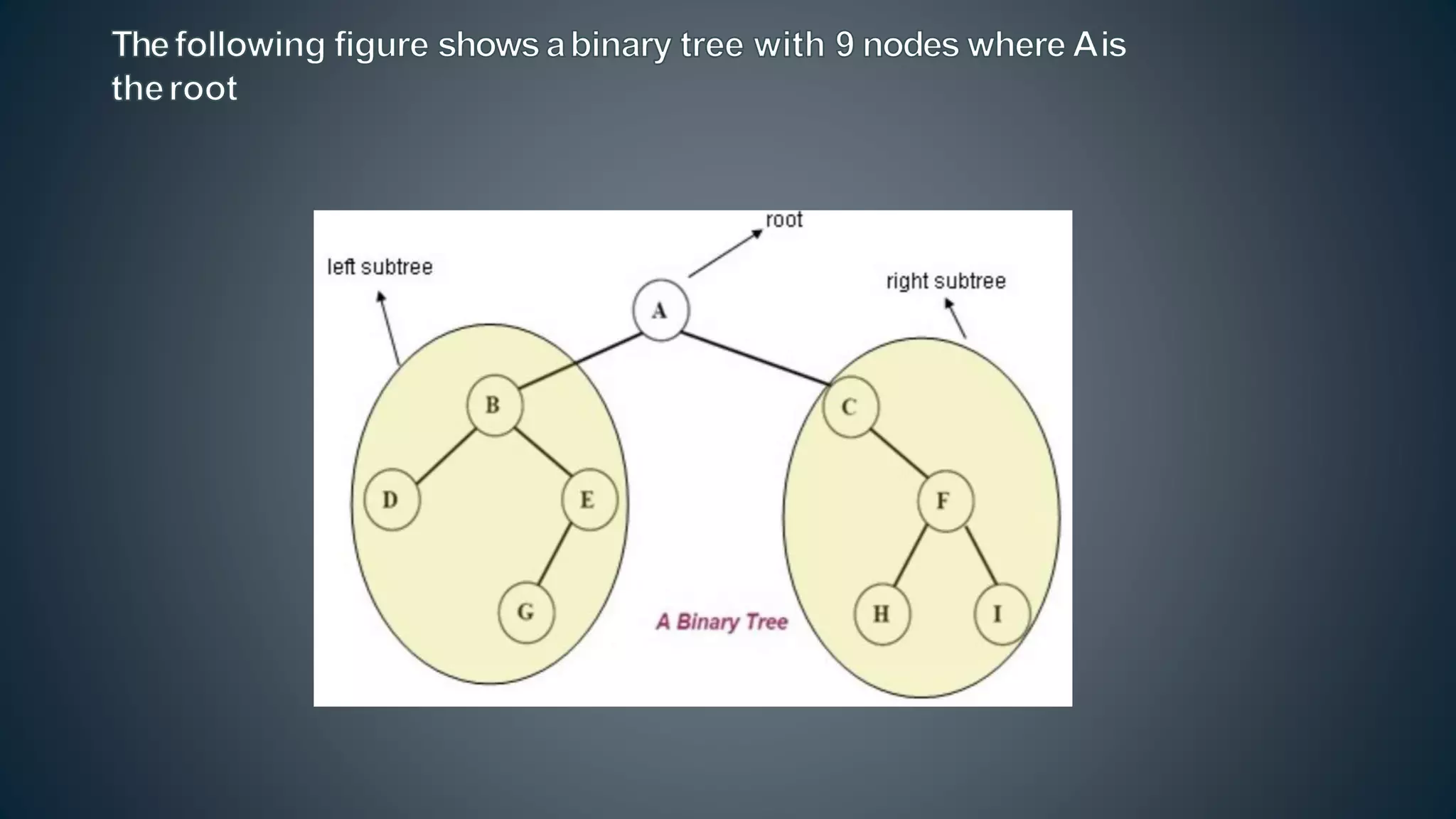 The following figure shows a binary tree with 9 nodes where A is the root

root

left subtree

right subtree

A

B

C

D

E

F

G

H

I

A Binary Tree